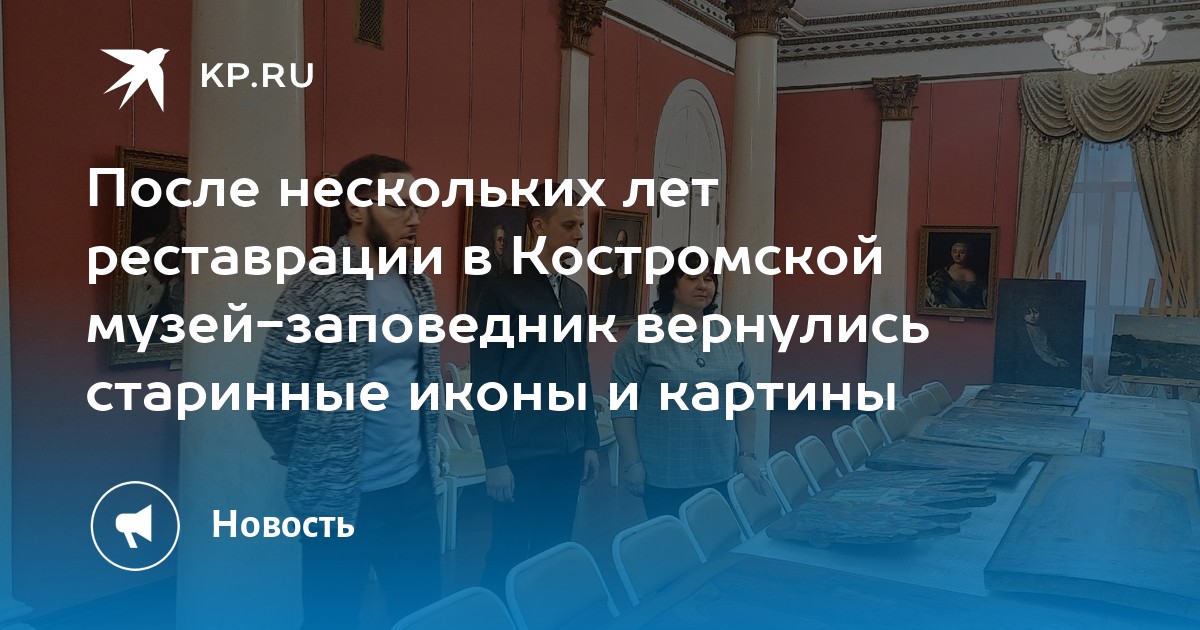 KP.RU

После нескольких лет реставрации в Костромской музей-заповедник вернулись старинные иконы и картины

Новость